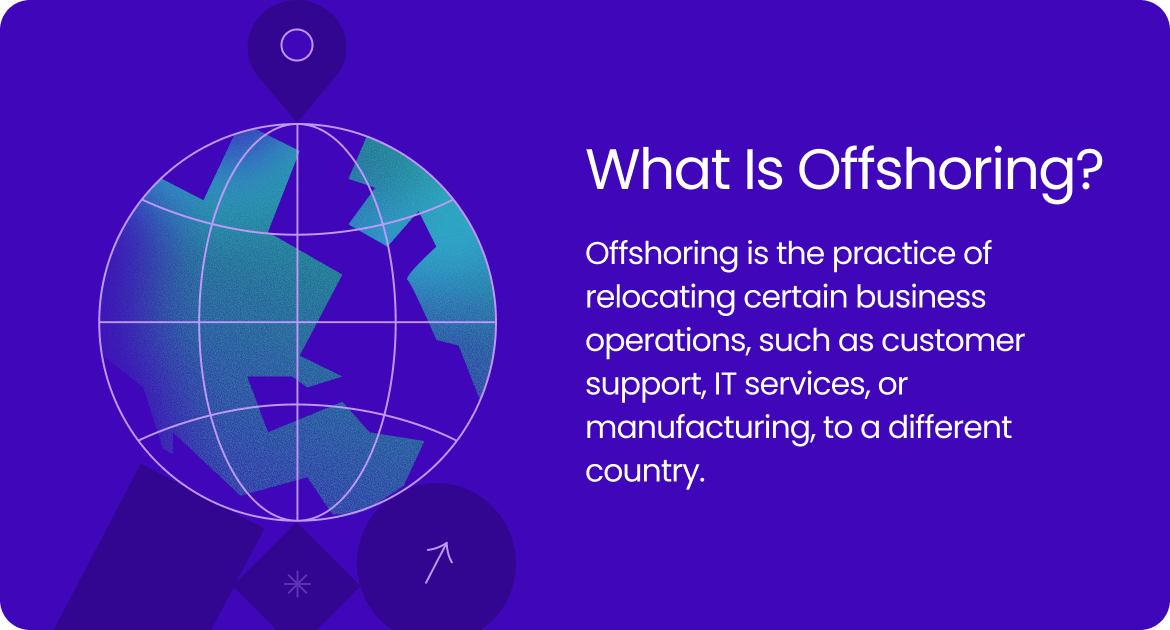 What Is Offshoring?

Offshoring is the practice of relocating certain business operations, such as customer support, IT services, or manufacturing, to a different country.